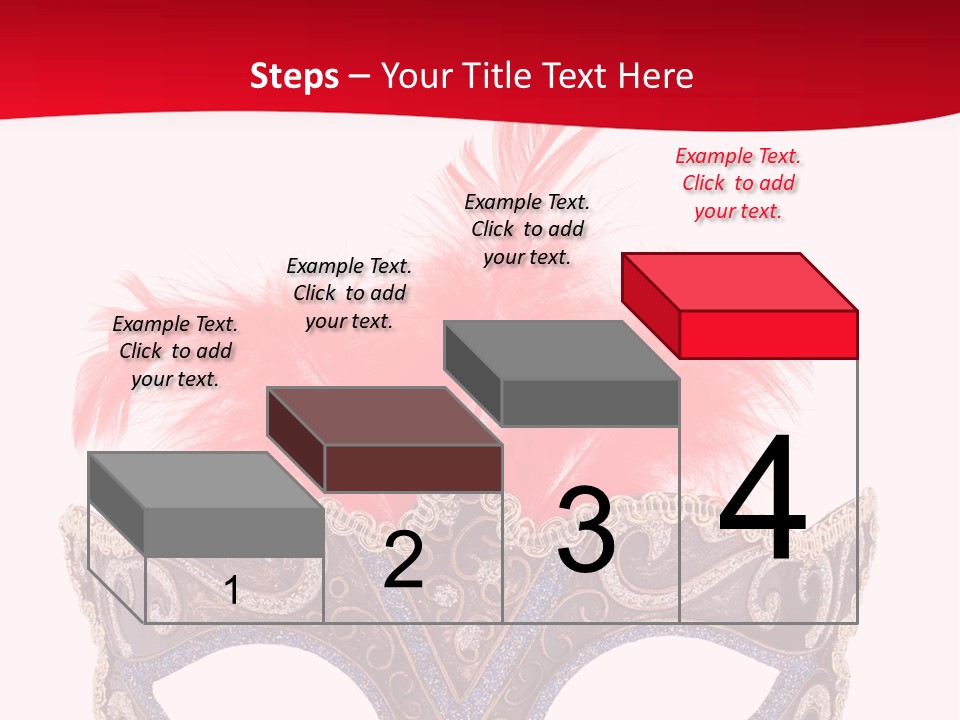 Steps – Your Title Text Here

Example Text. Click to add your text.

Example Text. Click to add your text.

Example Text. Click to add your text.

Example Text. Click to add your text.

1

2

3

4